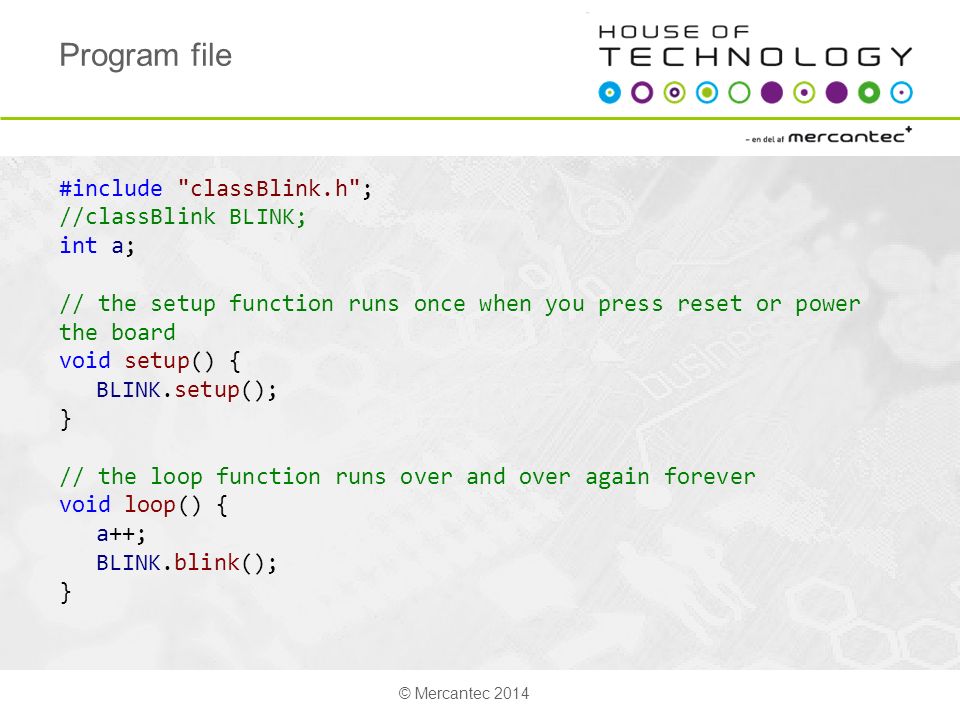 Program file

HOUSE OF
TECHNOLOGY

– en del af mercantec+

#include "classBlink.h";
//classBlink BLINK;
int a;

// the setup function runs once when you press reset or power the board
void setup() {
   BLINK.setup();
}

// the loop function runs over and over again forever
void loop() {
   a++;
   BLINK.blink();
}

© Mercantec 2014